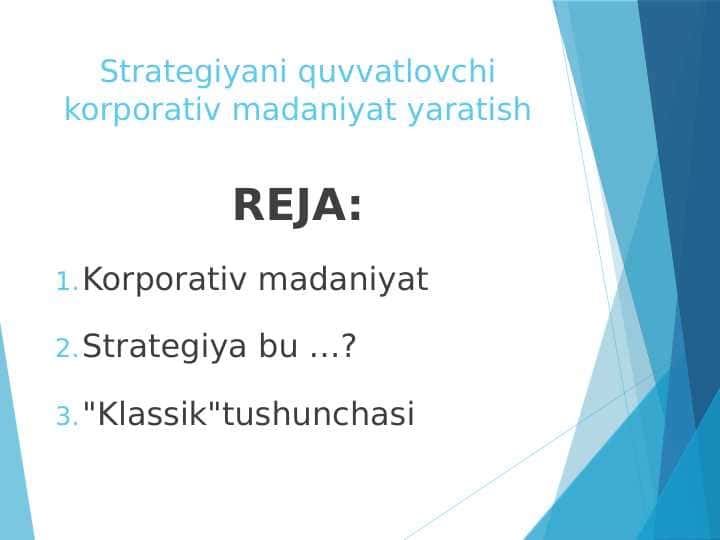 Strategiyani quvvatlovchi korporativ madaniyat yaratish

REJA:

1. Korporativ madaniyat

2. Strategiya bu ...?

3. "Klassik"tushunchasi